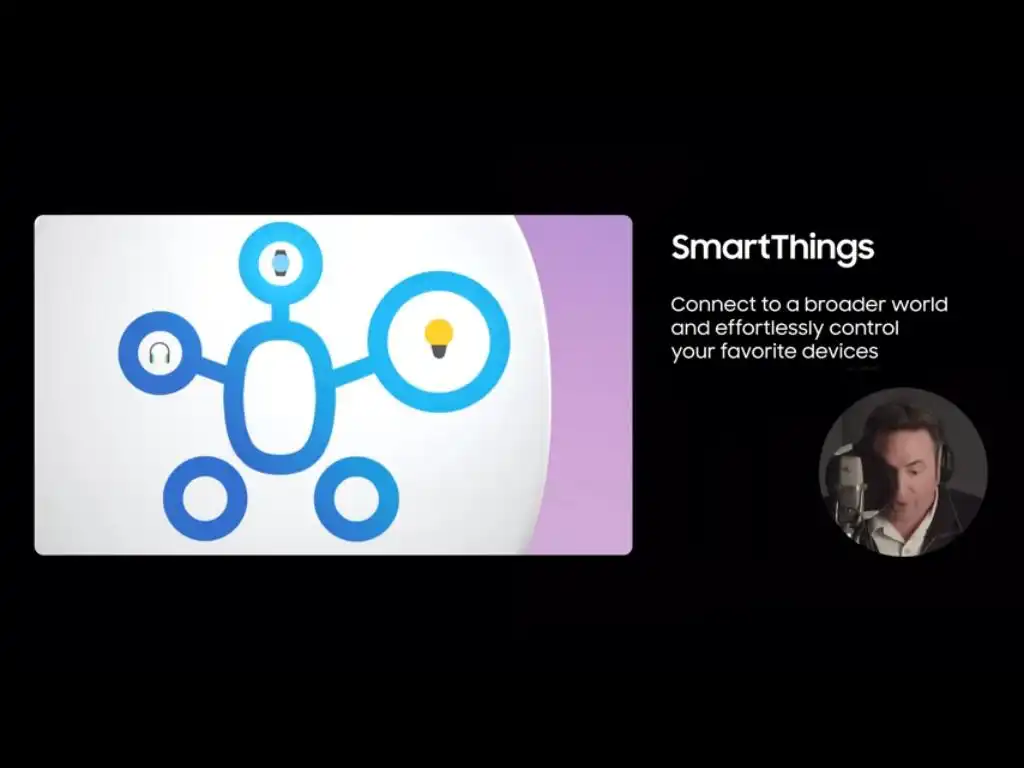 SmartThings

Connect to a broader world and effortlessly control your favorite devices